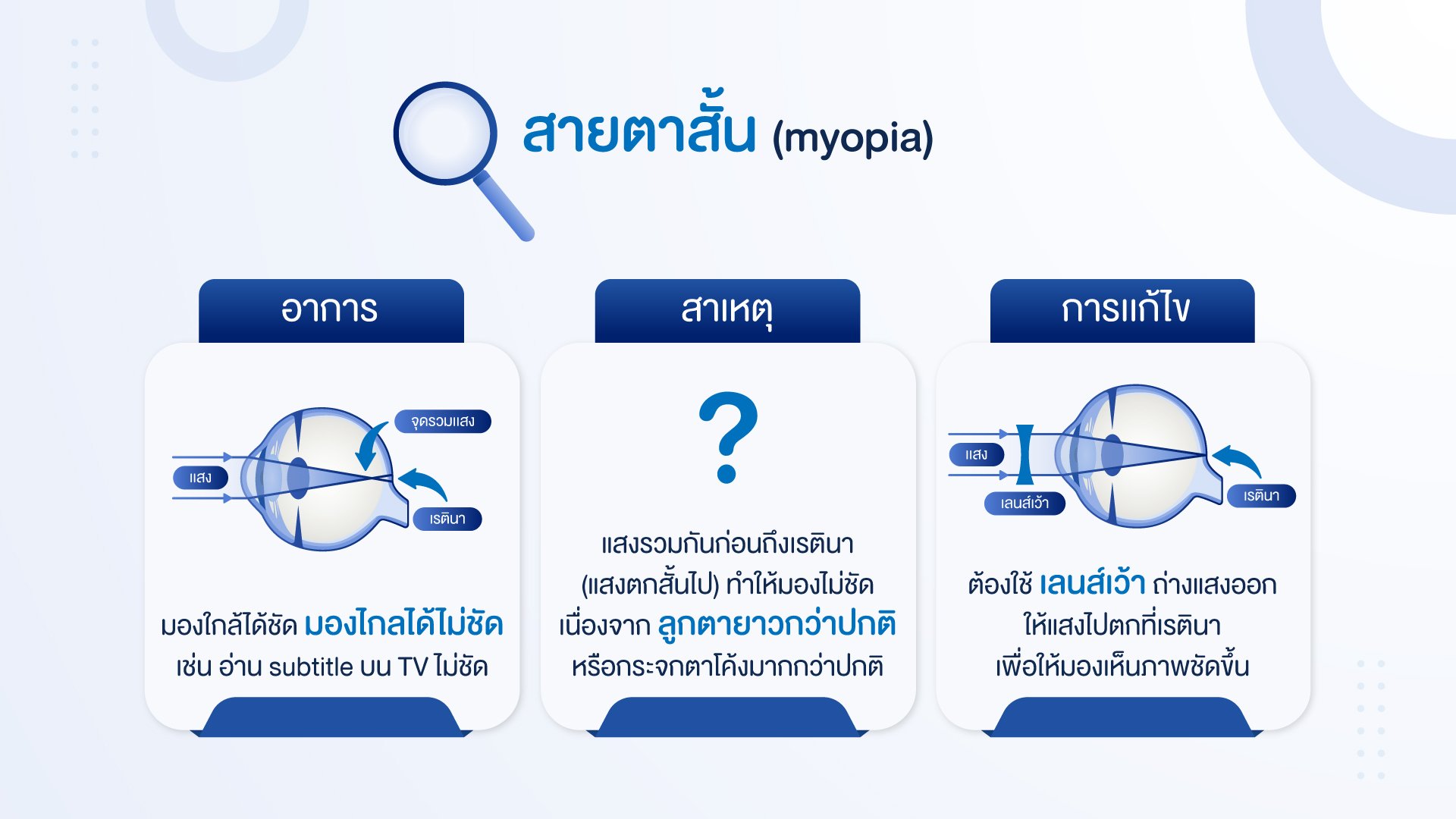 สายตาสั้น (myopia)

อาการ

จุดรวมแสง

แสง

เรตินา

มองใกล้ได้ชัด มองไกลได้ไม่ชัด เช่น อ่าน subtitle บน TV ไม่ชัด

สาเหตุ

?

แสงรวมกันก่อนถึงเรตินา (แสงตกสั้นไป) ทำให้มองไม่ชัด เนื่องจาก ลูกตายาวกว่าปกติ หรือกระจกตาโค้งมากกว่าปกติ

การแก้ไข

แสง

เลนส์เว้า

เรตินา

ต้องใช้ เลนส์เว้า ถ่างแสงออก ให้แสงไปตกที่เรตินา เพื่อให้มองเห็นภาพชัดขึ้น